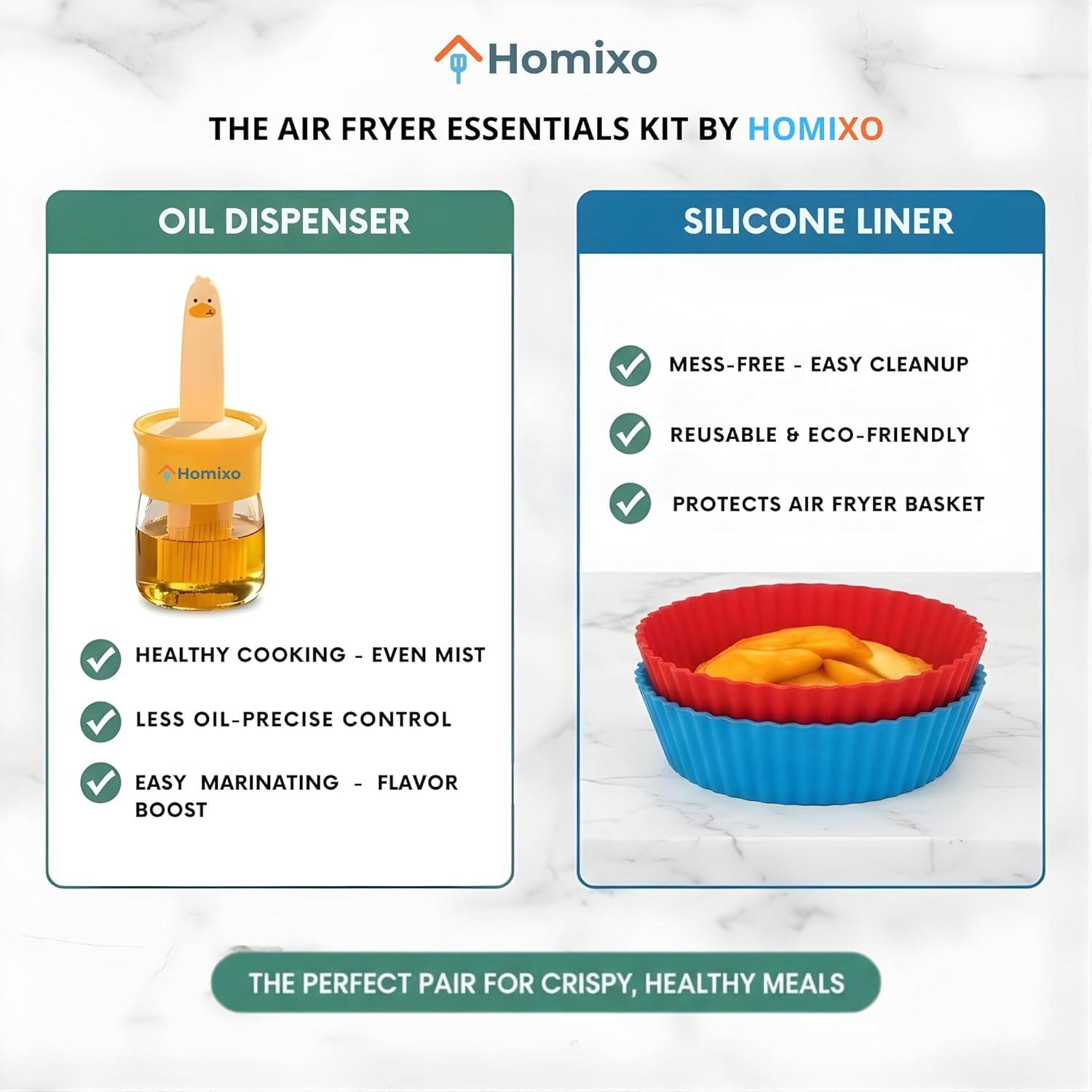 Homixo

THE AIR FRYER ESSENTIALS KIT BY HOMIXO

OIL DISPENSER

Homixo

HEALTHY COOKING - EVEN MIST

LESS OIL-PRECISE CONTROL

EASY MARINATING - FLAVOR BOOST

SILICONE LINER

MESS-FREE - EASY CLEANUP

REUSABLE & ECO-FRIENDLY

PROTECTS AIR FRYER BASKET

THE PERFECT PAIR FOR CRISPY, HEALTHY MEALS